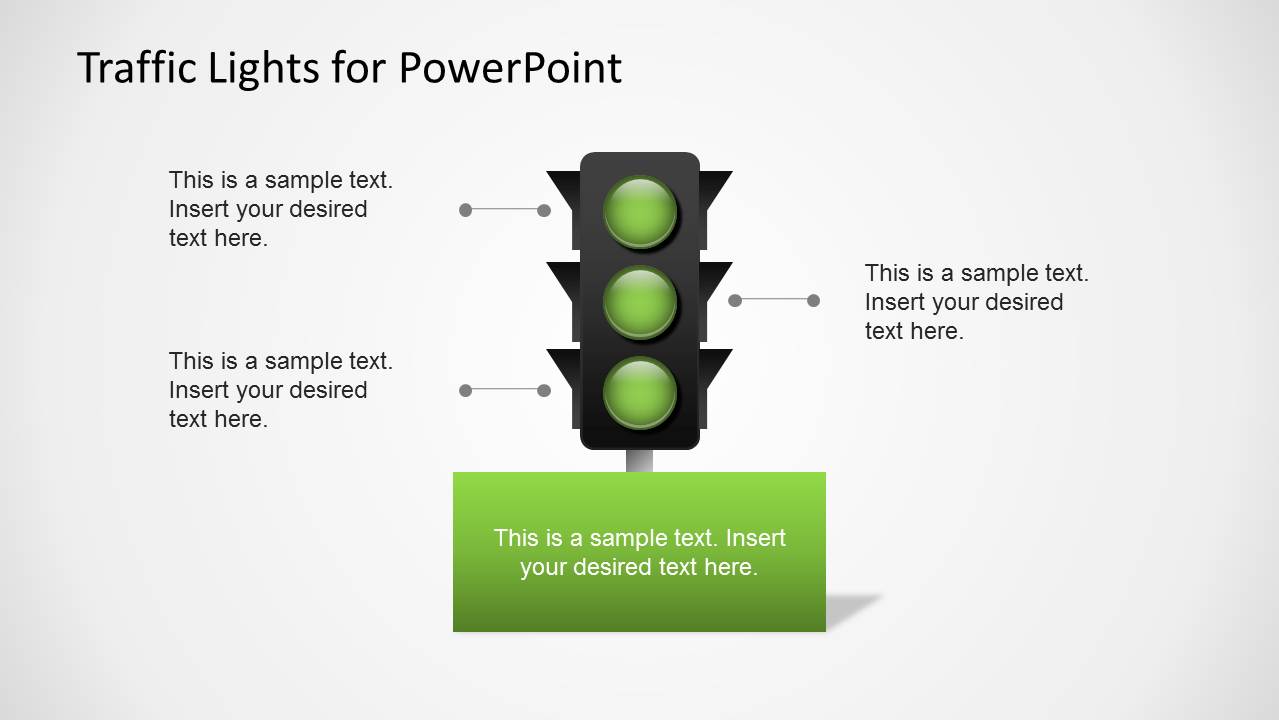 Traffic Lights for PowerPoint

This is a sample text. Insert your desired text here.

This is a sample text. Insert your desired text here.

This is a sample text. Insert your desired text here.

This is a sample text. Insert your desired text here.